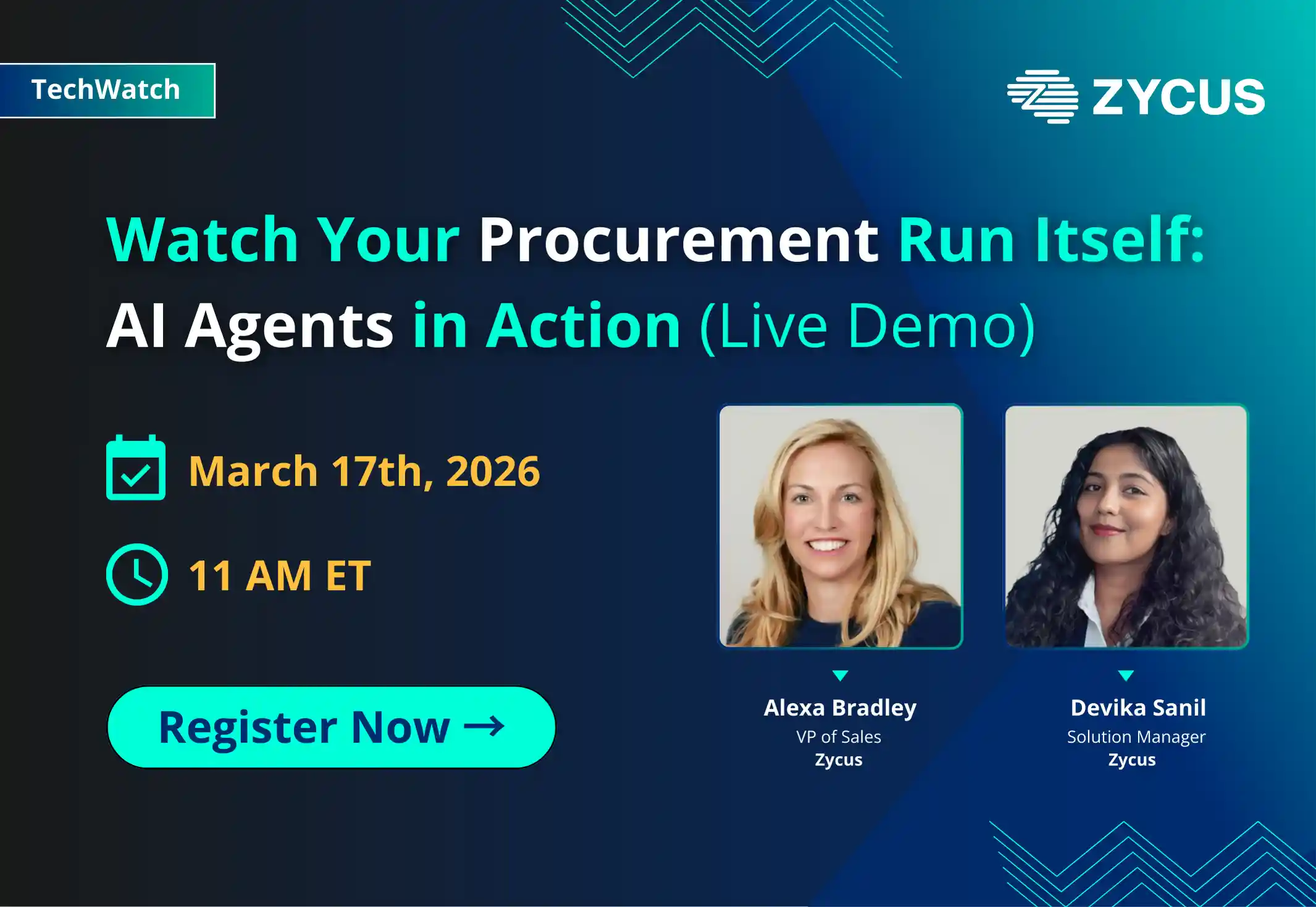 TechWatch

ZYCUS

Watch Your Procurement Run Itself: AI Agents in Action (Live Demo)

March 17th, 2026

11 AM ET

Register Now →

Alexa Bradley
VP of Sales
Zycus

Devika Sanil
Solution Manager
Zycus